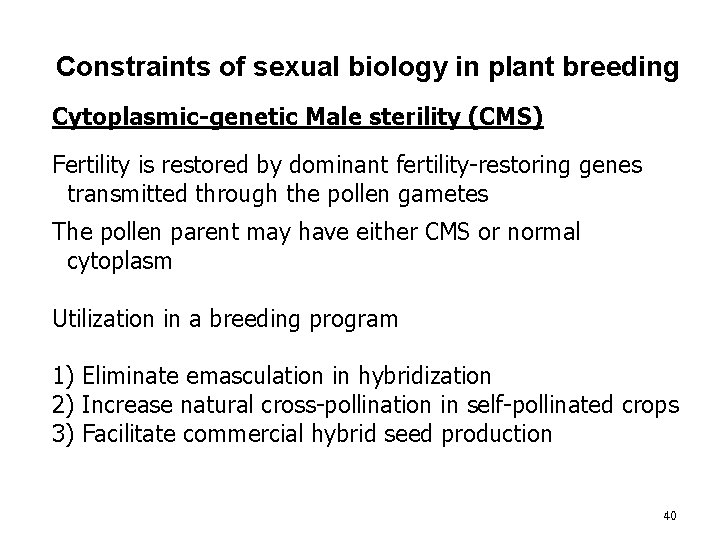 Constraints of sexual biology in plant breeding

Cytoplasmic-genetic Male sterility (CMS)

Fertility is restored by dominant fertility-restoring genes transmitted through the pollen gametes

The pollen parent may have either CMS or normal cytoplasm

Utilization in a breeding program

1) Eliminate emasculation in hybridization
2) Increase natural cross-pollination in self-pollinated crops
3) Facilitate commercial hybrid seed production

40